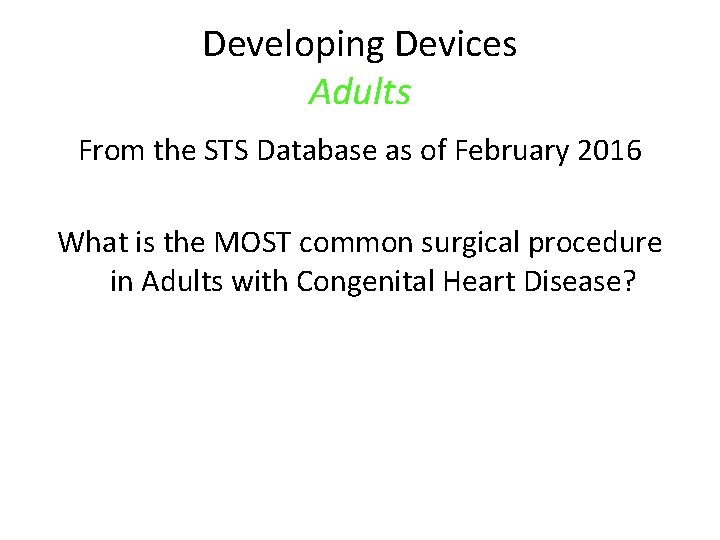 Developing Devices
Adults

From the STS Database as of February 2016

What is the MOST common surgical procedure in Adults with Congenital Heart Disease?